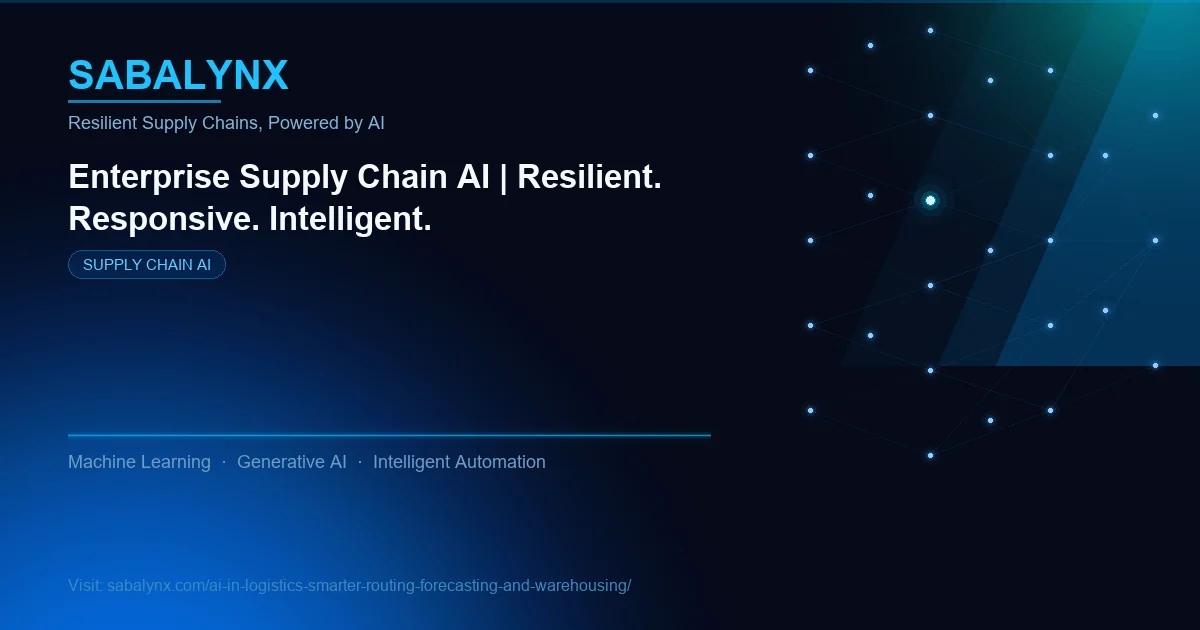 SABALYNX

Resilient Supply Chains, Powered by AI

Enterprise Supply Chain AI | Resilient. Responsive. Intelligent.

SUPPLY CHAIN AI

Machine Learning · Generative AI · Intelligent Automation

Visit: sabalynx.com/ai-in-logistics-smarter-routing-forecasting-and-warehousing/